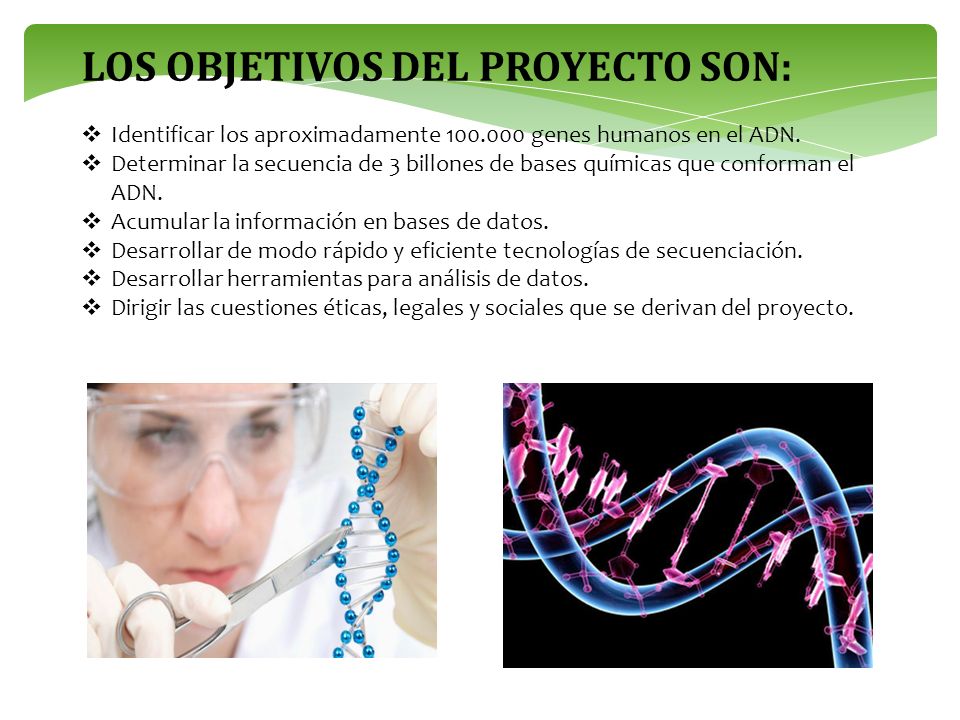 LOS OBJETIVOS DEL PROYECTO SON:

❖ Identificar los aproximadamente 100.000 genes humanos en el ADN.
❖ Determinar la secuencia de 3 billones de bases químicas que conforman el ADN.
❖ Acumular la información en bases de datos.
❖ Desarrollar de modo rápido y eficiente tecnologías de secuenciación.
❖ Desarrollar herramientas para análisis de datos.
❖ Dirigir las cuestiones éticas, legales y sociales que se derivan del proyecto.